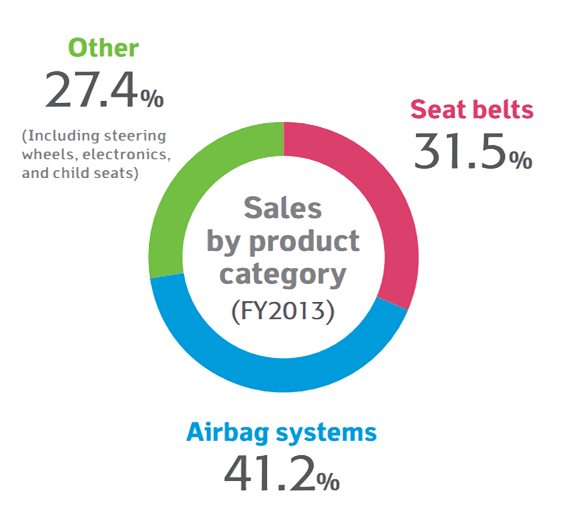 Other
27.4%
(Including steering wheels, electronics, and child seats)

Seat belts
31.5%

Sales by product category
(FY2013)

Airbag systems
41.2%